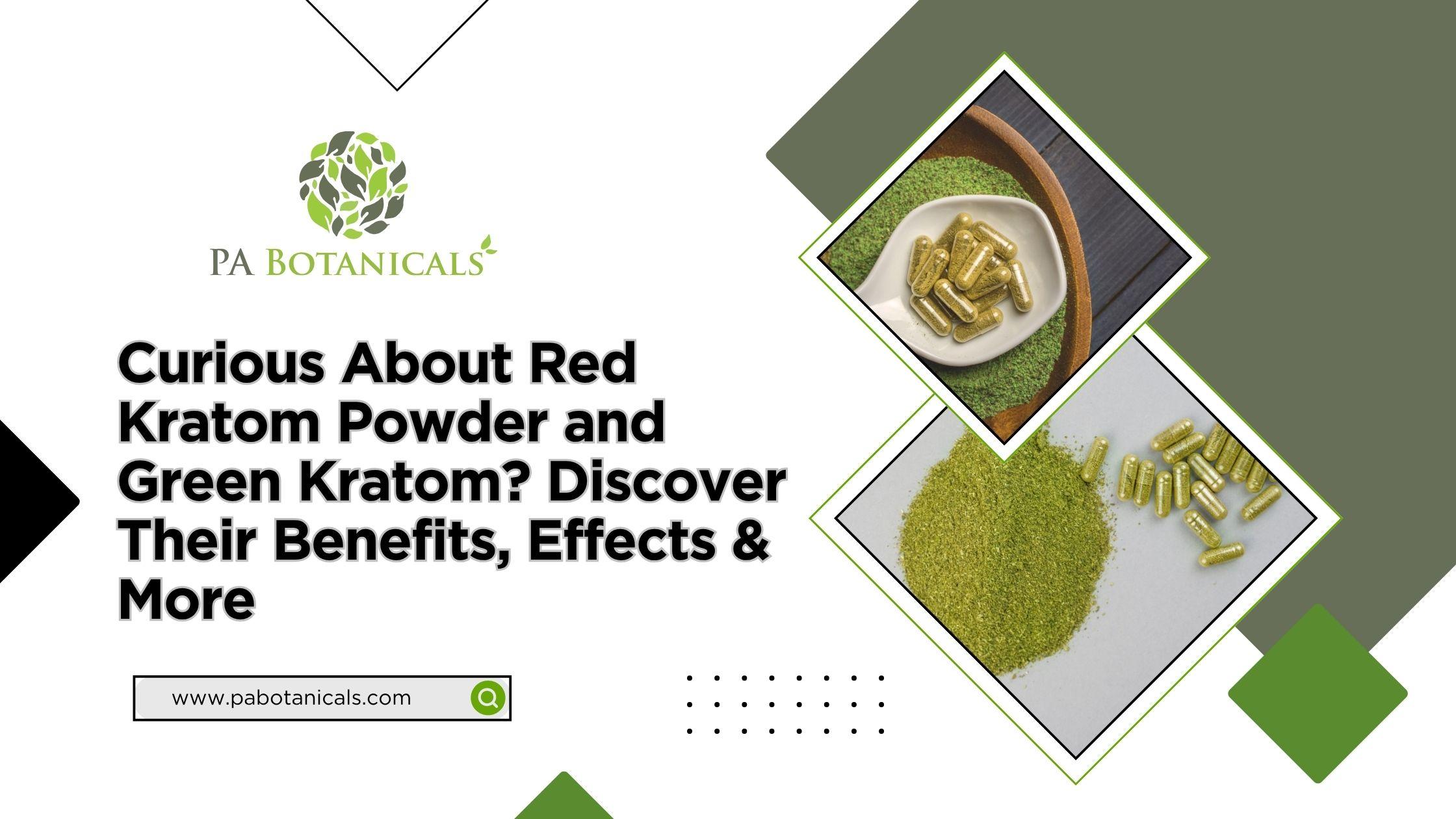 PA BOTANICALS

Curious About Red Kratom Powder and Green Kratom? Discover Their Benefits, Effects & More

www.pabotanicals.com